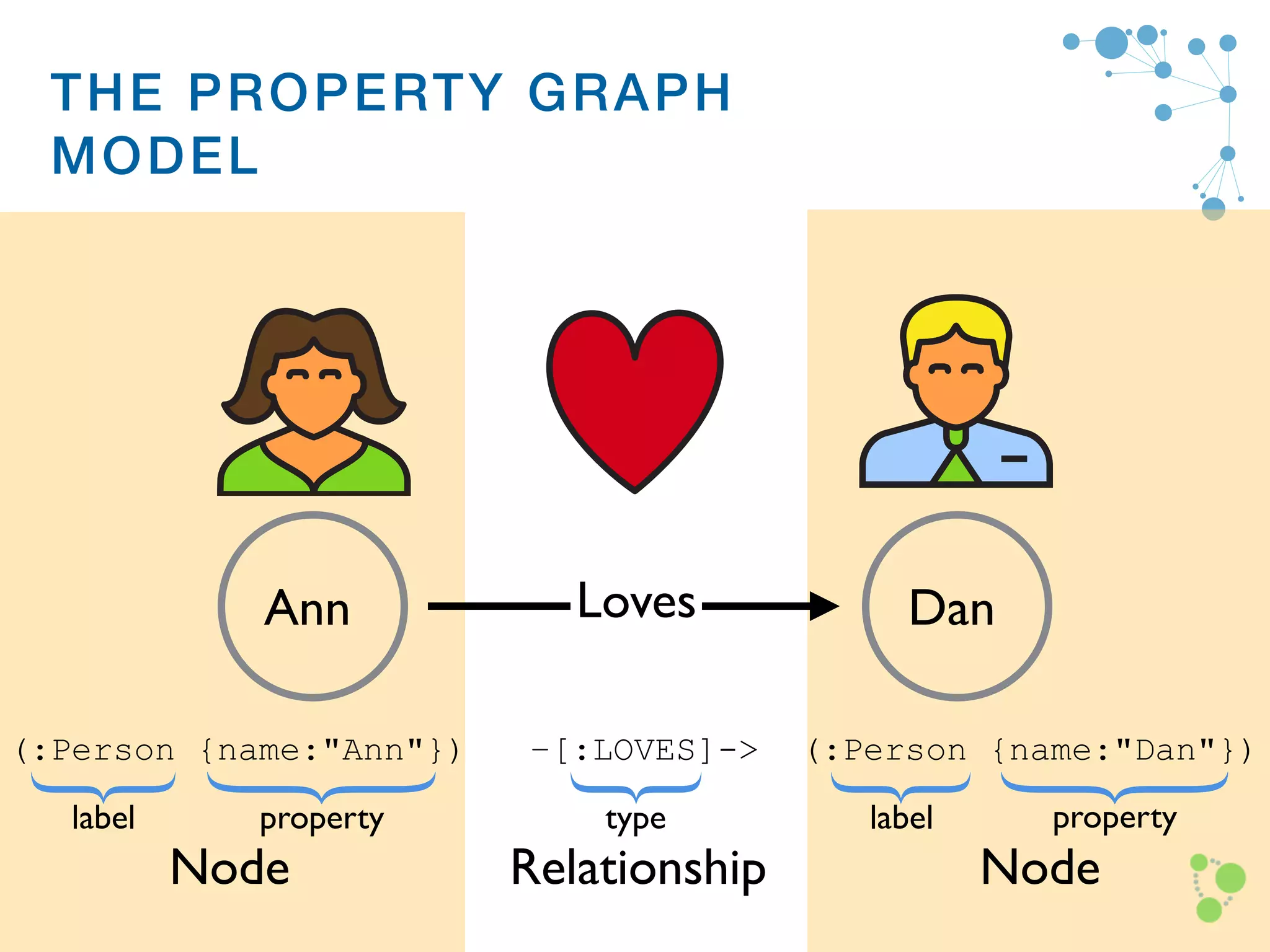 THE PROPERTY GRAPH MODEL

Ann

Loves

Dan

(:Person {name:"Ann"})

label

property

Node

-[:LOVES]->

type

Relationship

(:Person {name:"Dan"})

label

property

Node